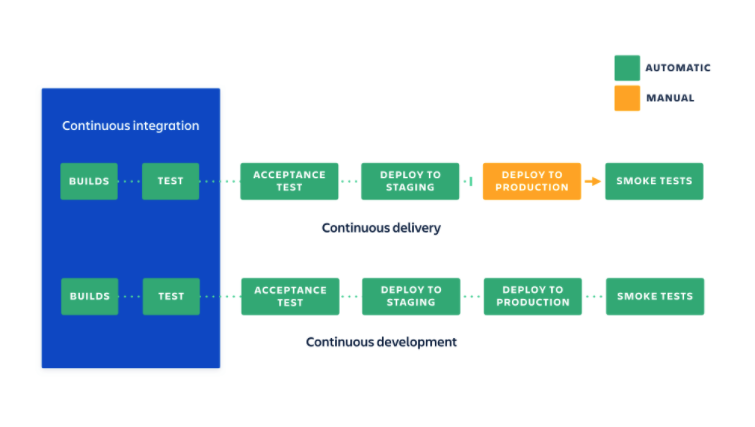 AUTOMATIC

MANUAL

Continuous integration

BUILDS

TEST

ACCEPTANCE TEST

DEPLOY TO STAGING

DEPLOY TO PRODUCTION

SMOKE TESTS

Continuous delivery

BUILDS

TEST

ACCEPTANCE TEST

DEPLOY TO STAGING

DEPLOY TO PRODUCTION

SMOKE TESTS

Continuous development